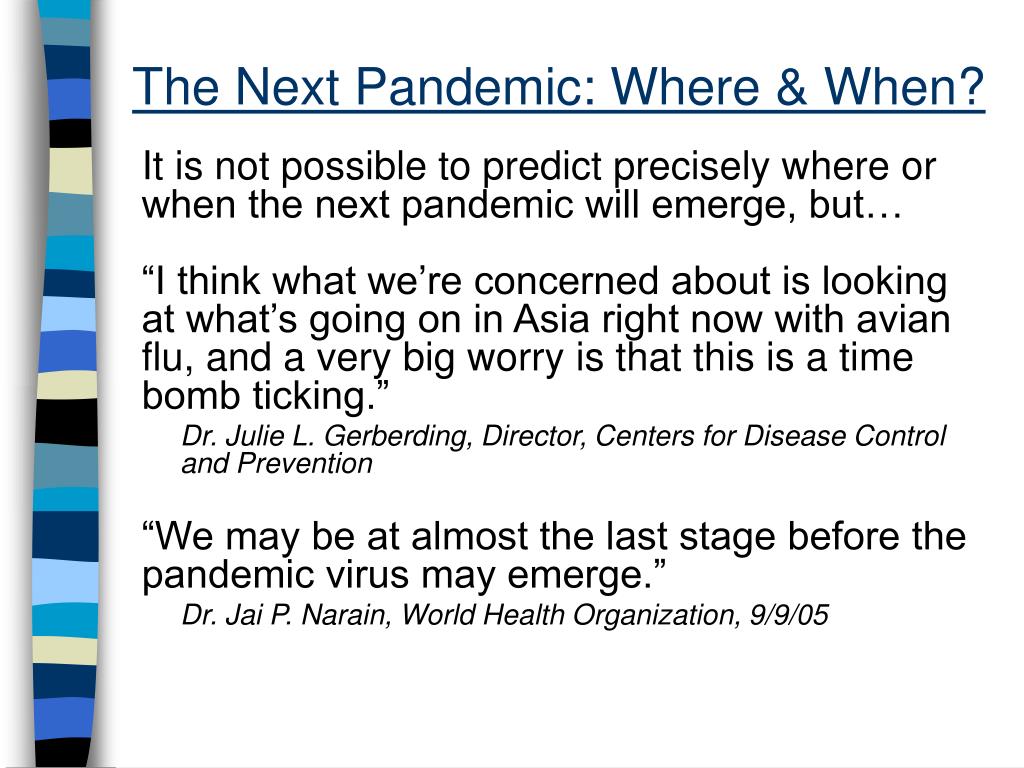 The Next Pandemic: Where & When?

It is not possible to predict precisely where or when the next pandemic will emerge, but…

“I think what we’re concerned about is looking at what’s going on in Asia right now with avian flu, and a very big worry is that this is a time bomb ticking.”

Dr. Julie L. Gerberding, Director, Centers for Disease Control and Prevention

“We may be at almost the last stage before the pandemic virus may emerge.”

Dr. Jai P. Narain, World Health Organization, 9/9/05